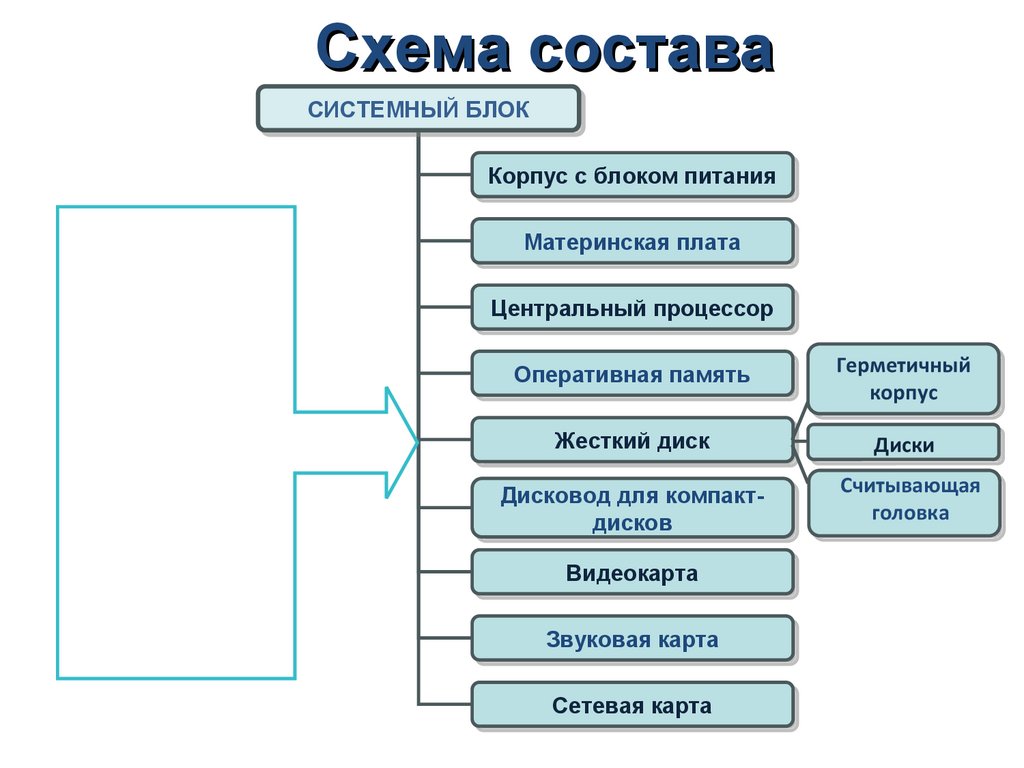 Схема состава

СИСТЕМНЫЙ БЛОК

Корпус с блоком питания

Материнская плата

Центральный процессор

Оперативная память

Жесткий диск

Дисковод для компакт-дисков

Видеокарта

Звуковая карта

Сетевая карта

Герметичный корпус

Диски

Считывающая головка